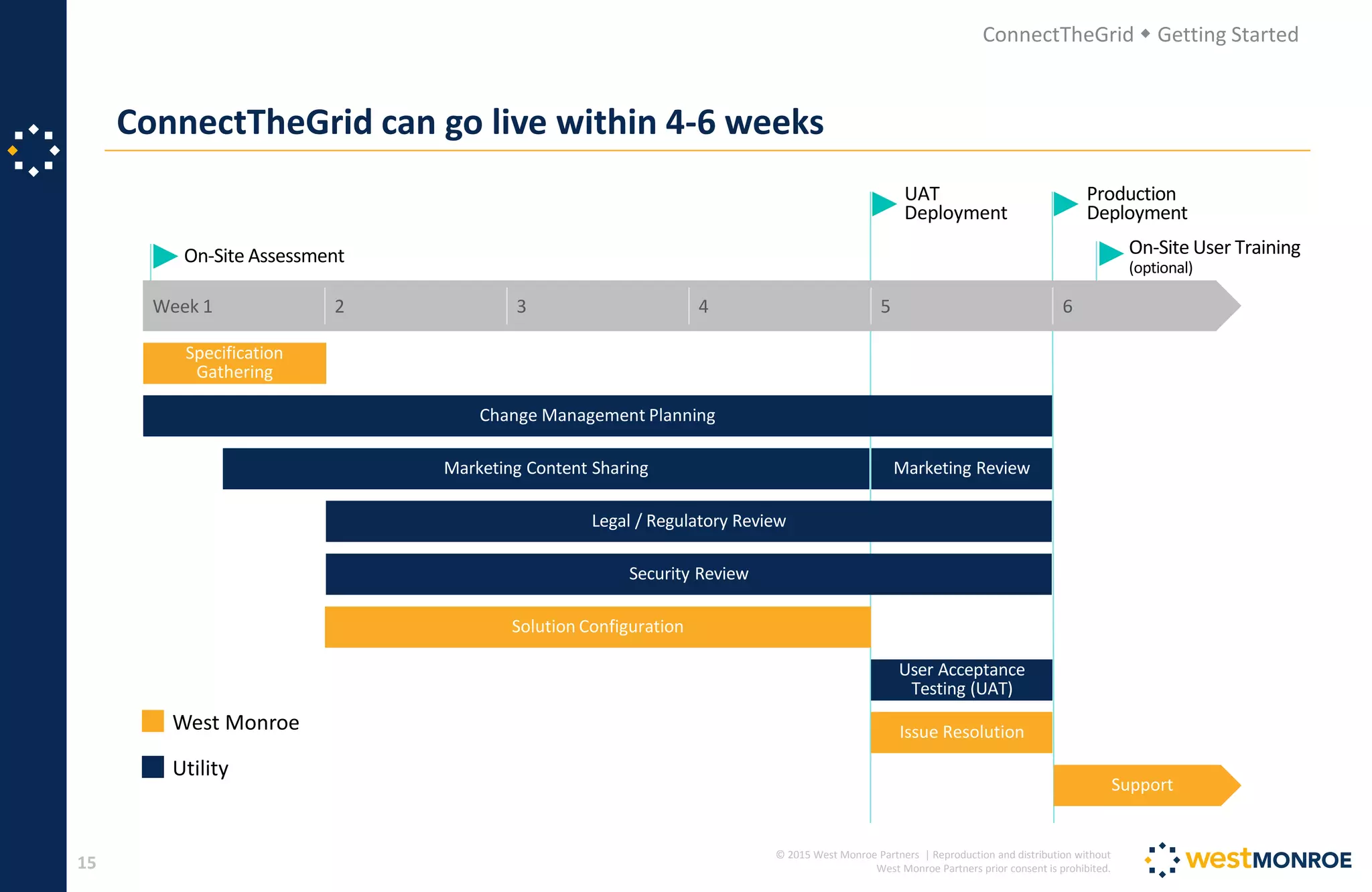 ConnectTheGrid ◆ Getting Started

ConnectTheGrid can go live within 4-6 weeks

UAT Deployment

Production Deployment

On-Site Assessment

On-Site User Training (optional)

Week 1 2 3 4 5 6

Specification Gathering

Change Management Planning

Marketing Content Sharing

Marketing Review

Legal / Regulatory Review

Security Review

Solution Configuration

User Acceptance Testing (UAT)

Issue Resolution

Support

West Monroe

Utility

15

© 2015 West Monroe Partners | Reproduction and distribution without West Monroe Partners prior consent is prohibited.

westMONROE